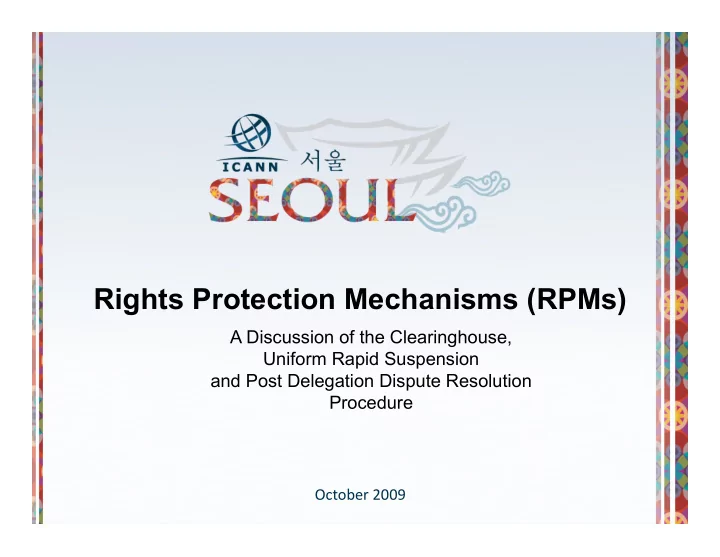 ICANN 서울
SEOUL

Rights Protection Mechanisms (RPMs)

A Discussion of the Clearinghouse, Uniform Rapid Suspension and Post Delegation Dispute Resolution Procedure

October 2009